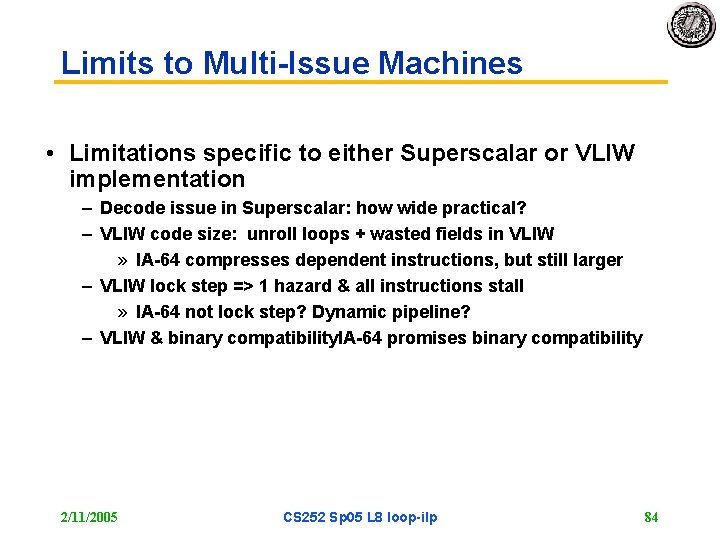 Limits to Multi-Issue Machines

• Limitations specific to either Superscalar or VLIW implementation
– Decode issue in Superscalar: how wide practical?
– VLIW code size: unroll loops + wasted fields in VLIW
» IA-64 compresses dependent instructions, but still larger
– VLIW lock step => 1 hazard & all instructions stall
» IA-64 not lock step? Dynamic pipeline?
– VLIW & binary compatibilityIA-64 promises binary compatibility

2/11/2005 CS252 Sp05 L8 loop-ilp 84